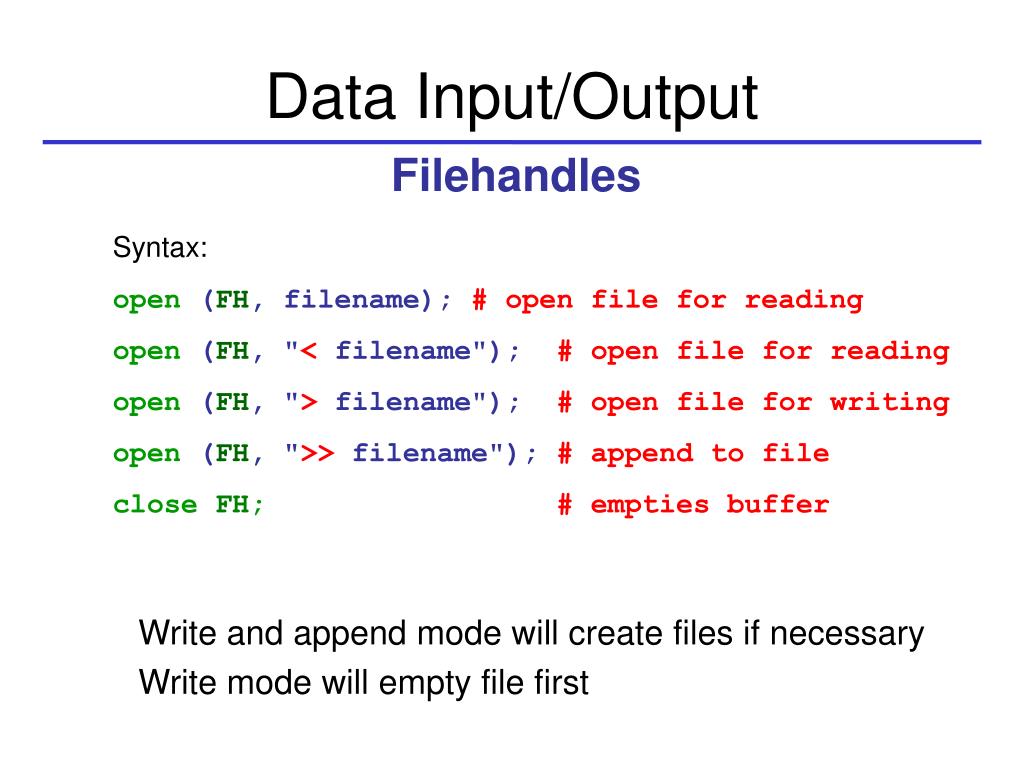 Data Input/Output

Filehandles

Syntax:

open (FH, filename); # open file for reading
open (FH, "< filename"); # open file for reading
open (FH, "> filename"); # open file for writing
open (FH, ">> filename"); # append to file
close FH; # empties buffer

Write and append mode will create files if necessary
Write mode will empty file first